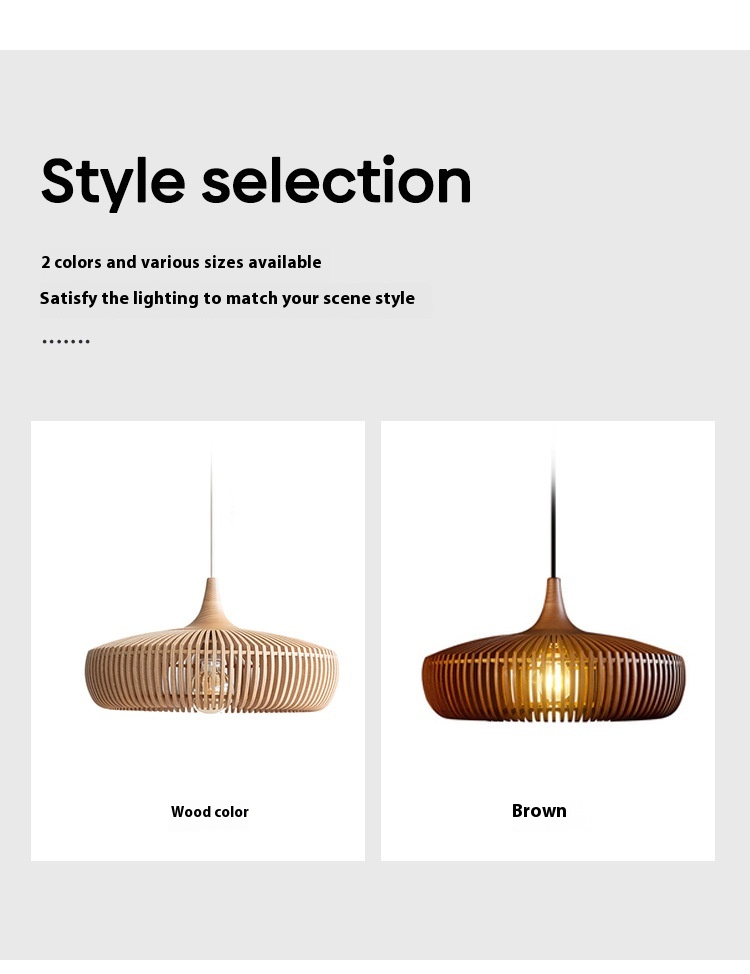 Style selection

2 colors and various sizes available

Satisfy the lighting to match your scene style

.......

Wood color

Brown